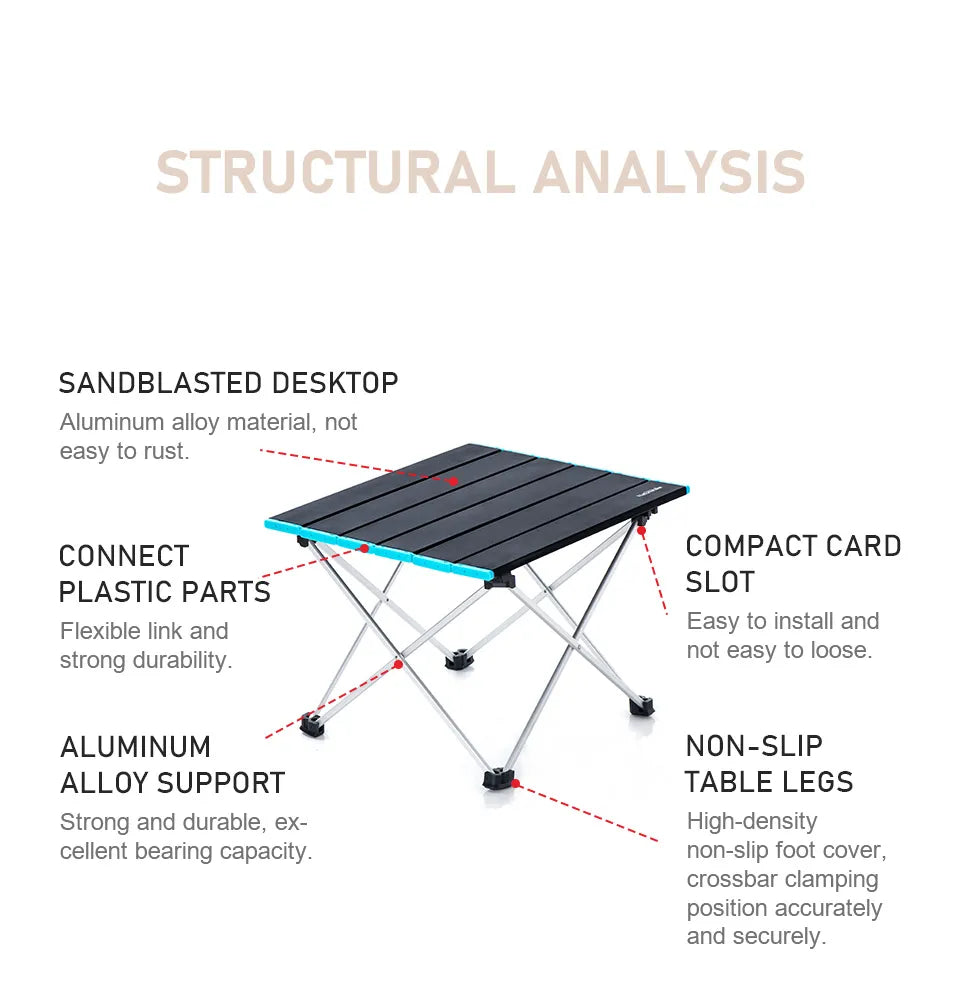 STRUCTURAL ANALYSIS

SANDBLASTED DESKTOP
Aluminum alloy material, not easy to rust.

CONNECT PLASTIC PARTS
Flexible link and strong durability.

ALUMINUM ALLOY SUPPORT
Strong and durable, excellent bearing capacity.

COMPACT CARD SLOT
Easy to install and not easy to loose.

NON-SLIP TABLE LEGS
High-density non-slip foot cover, crossbar clamping position accurately and securely.